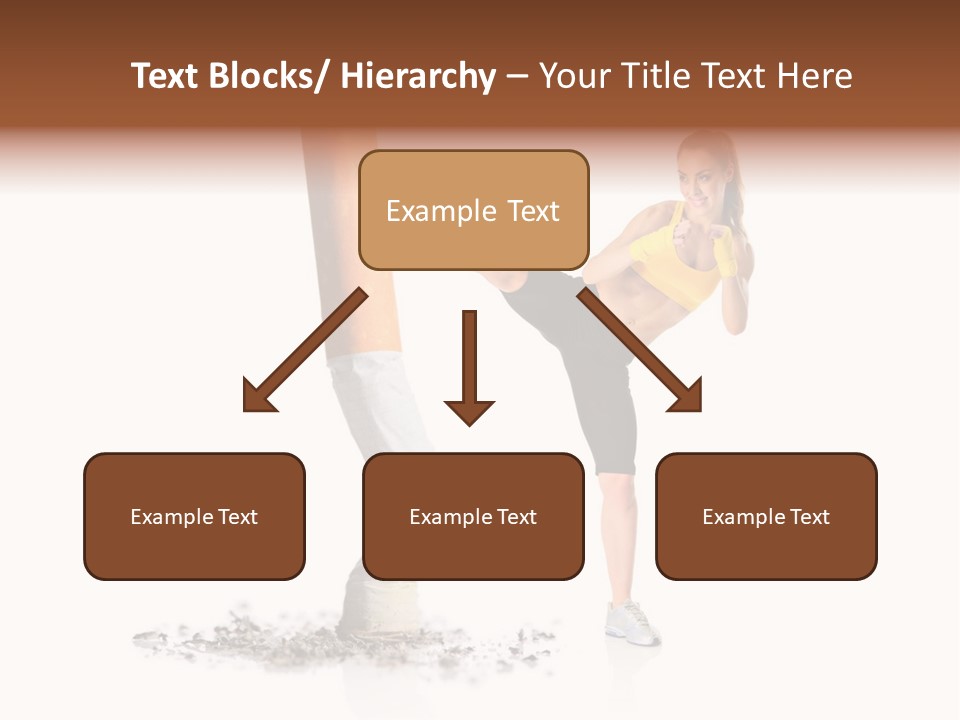 Text Blocks/ Hierarchy – Your Title Text Here

Example Text

Example Text

Example Text

Example Text